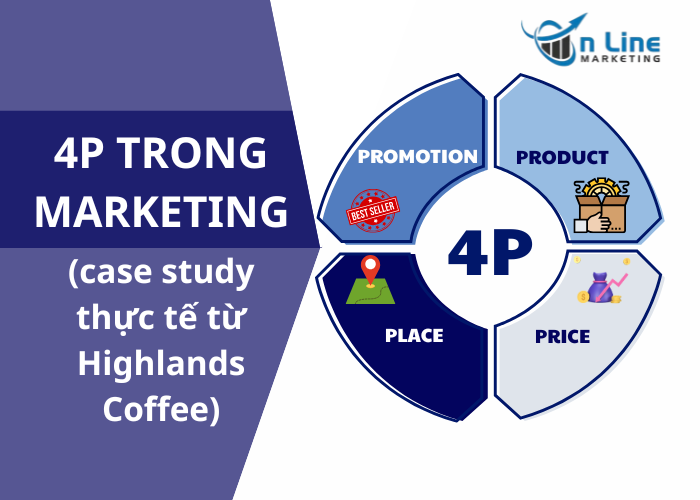 On Line MARKETING

4P TRONG MARKETING

(case study thực tế từ Highlands Coffee)

PROMOTION

BEST SELLER

PRODUCT

4P

PLACE

PRICE